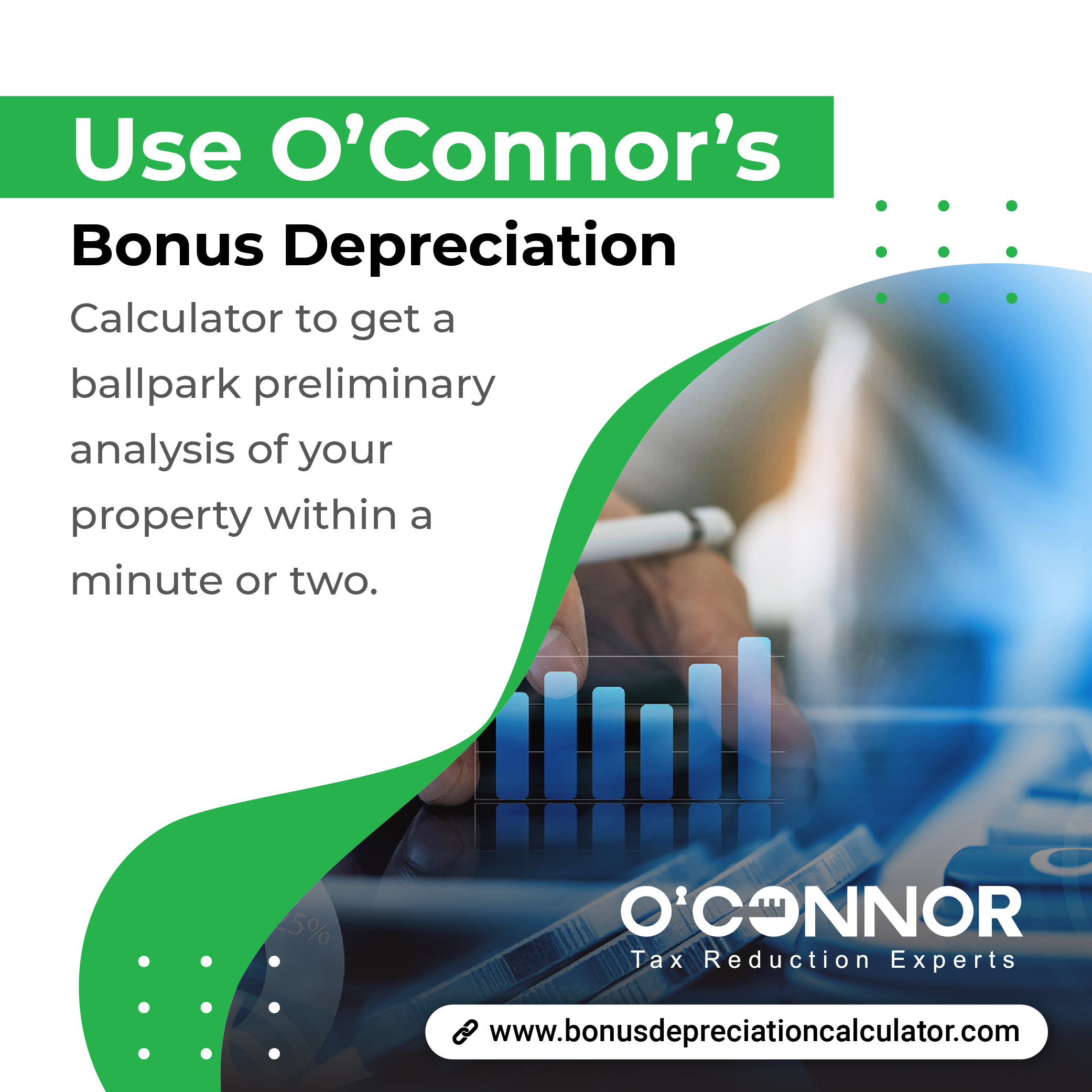 Use O'Connor's

Bonus Depreciation

Calculator to get a ballpark preliminary analysis of your property within a minute or two.

25%

O'CONNOR
Tax Reduction Experts

www.bonusdepreciationcalculator.com